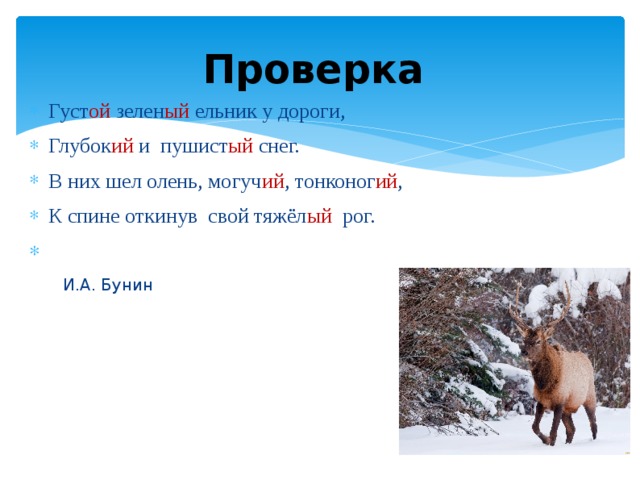 Проверка

Густой зеленый ельник у дороги,

Глубокий и пушистый снег.

В них шел олень, могучий, тонконогий,

К спине откинув свой тяжёлый рог.

И.А. Бунин